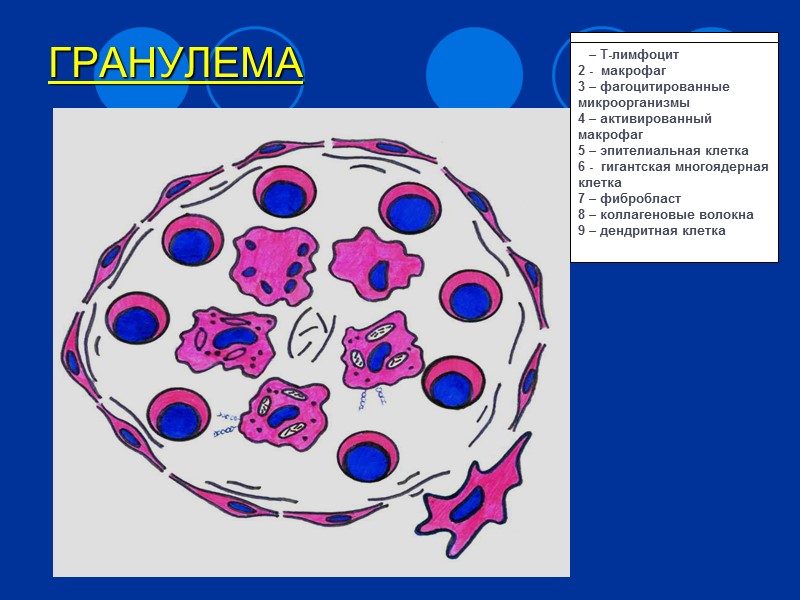 ГРАНУЛЕМА

– Т-лимфоцит
2 - макрофаг
3 – фагоцитированные микроорганизмы
4 – активированный макрофаг
5 – эпителиальная клетка
6 - гигантская многоядерная клетка
7 – фибробласт
8 – коллагеновые волокна
9 – дендритная клетка